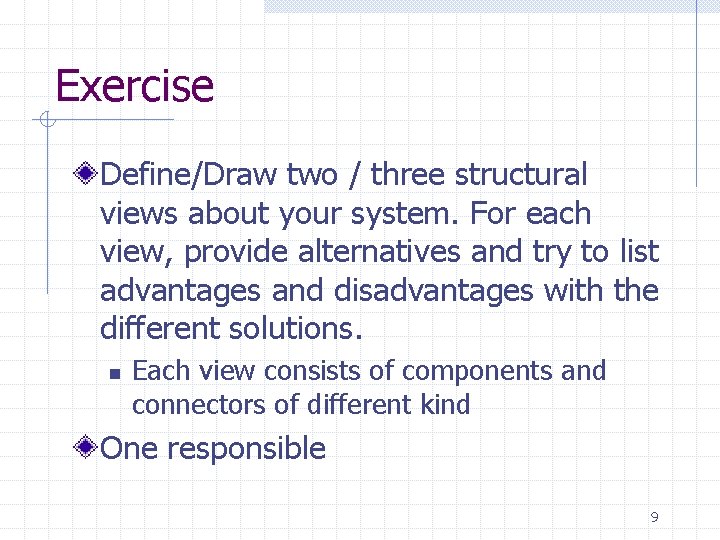 Exercise

Define/Draw two / three structural views about your system. For each view, provide alternatives and try to list advantages and disadvantages with the different solutions.

Each view consists of components and connectors of different kind

One responsible

9